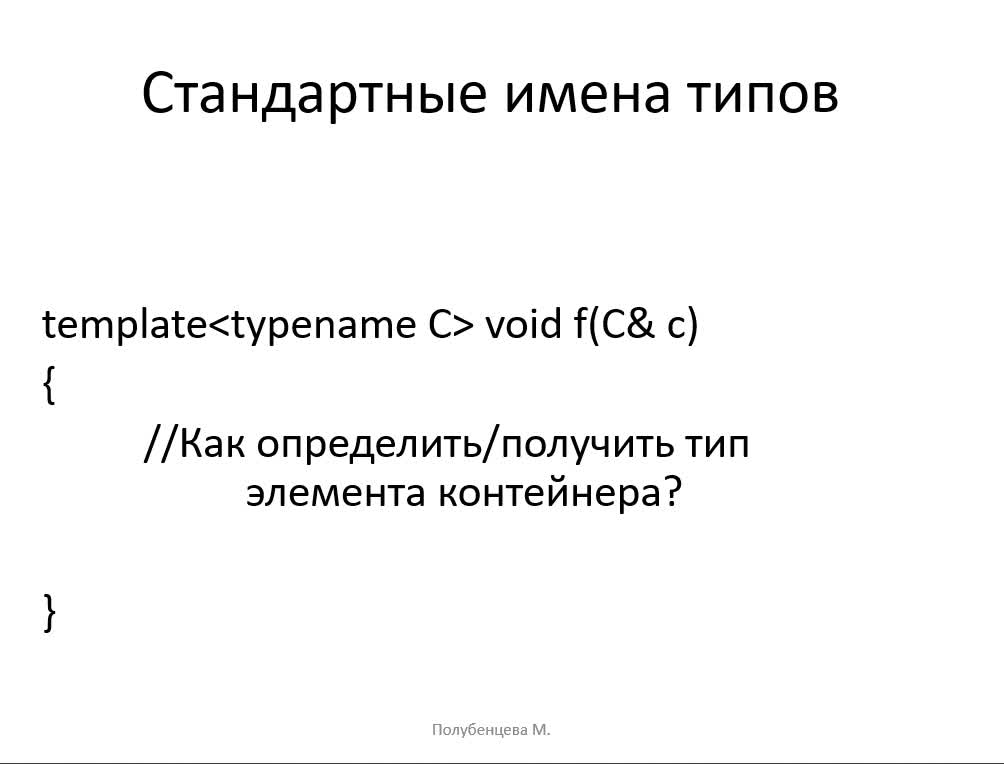 Стандартные имена типов

template<typename C> void f(C& c)
{
//Как определить/получить тип элемента контейнера?

}

Полубенцева М.